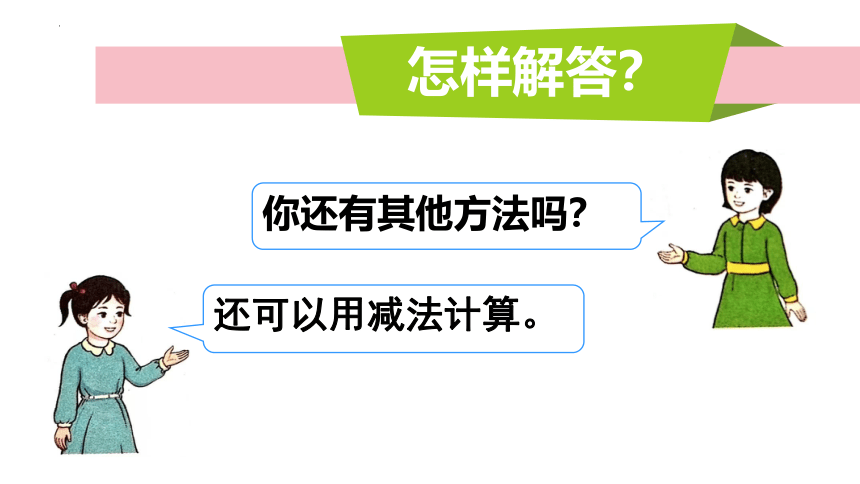 怎样解答?

你还有其他方法吗?

还可以用减法计算。